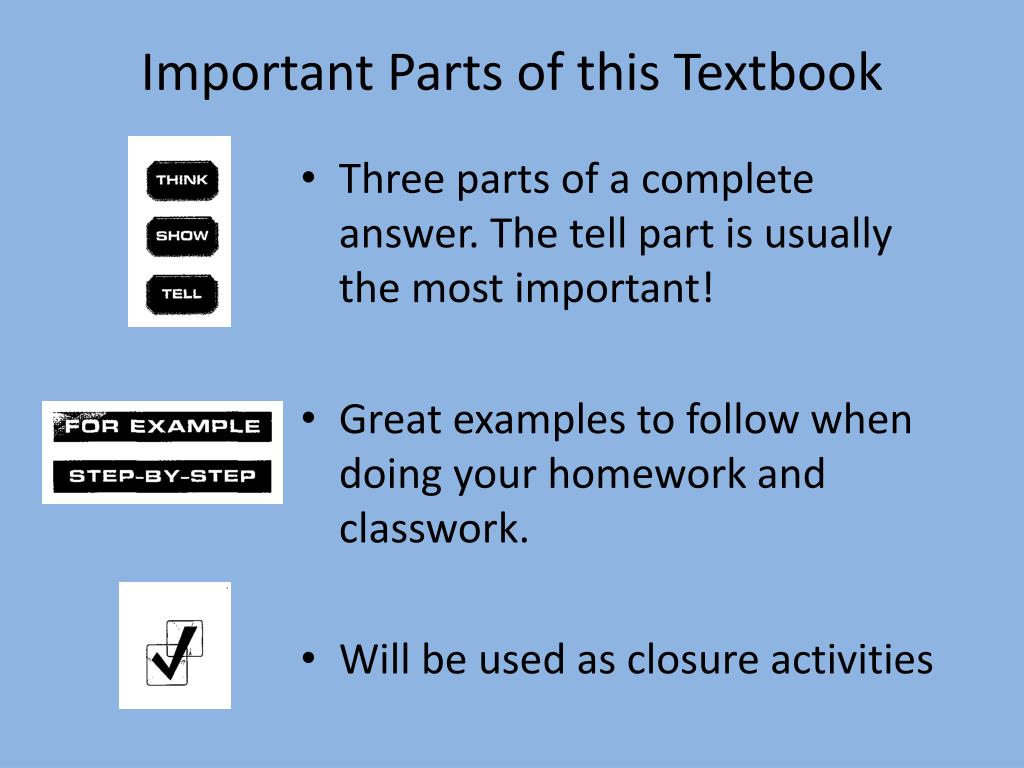 Important Parts of this Textbook

THINK
SHOW
TELL

• Three parts of a complete answer. The tell part is usually the most important!

FOR EXAMPLE
STEP-BY-STEP

• Great examples to follow when doing your homework and classwork.

• Will be used as closure activities